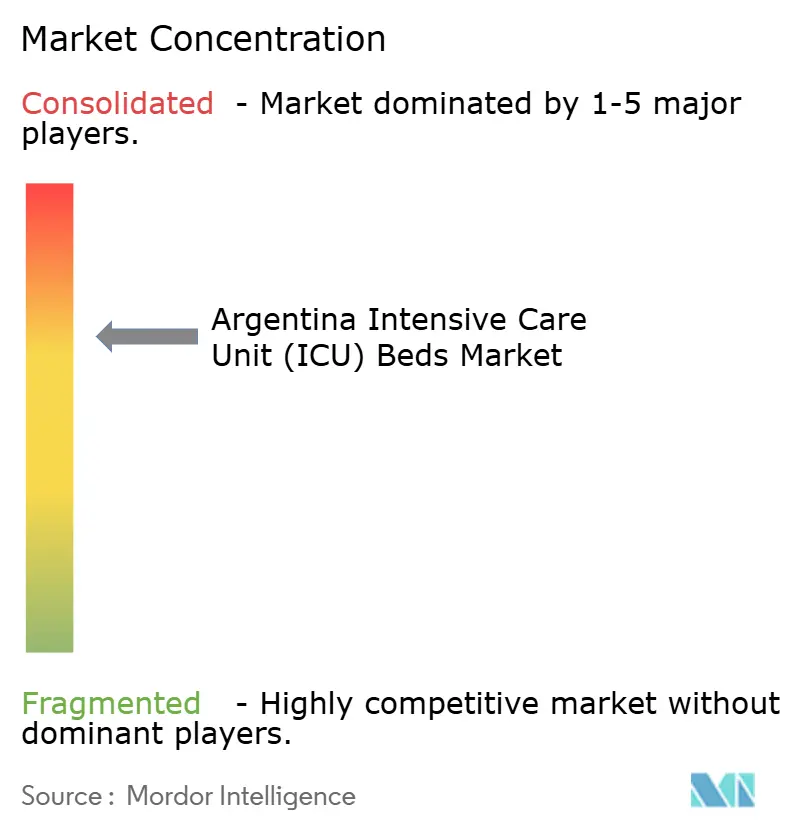 Market Concentration

Consolidated - Market dominated by 1-5 major players.

Argentina Intensive Care Unit (ICU) Beds Market

Fragmented - Highly competitive market without dominant players.

Source : Mordor Intelligence